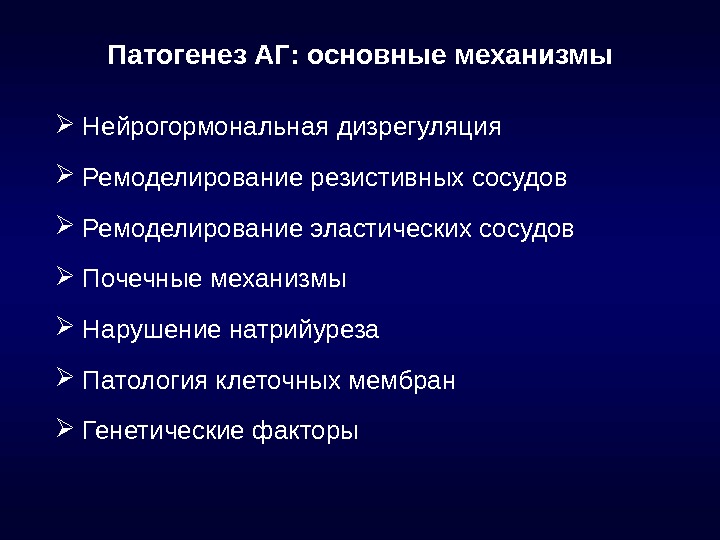 Патогенез АГ: основные механизмы

➢ Нейрогормональная дизрегуляция

➢ Ремоделирование резистивных сосудов

➢ Ремоделирование эластических сосудов

➢ Почечные механизмы

➢ Нарушение натрийуреза

➢ Патология клеточных мембран

➢ Генетические факторы